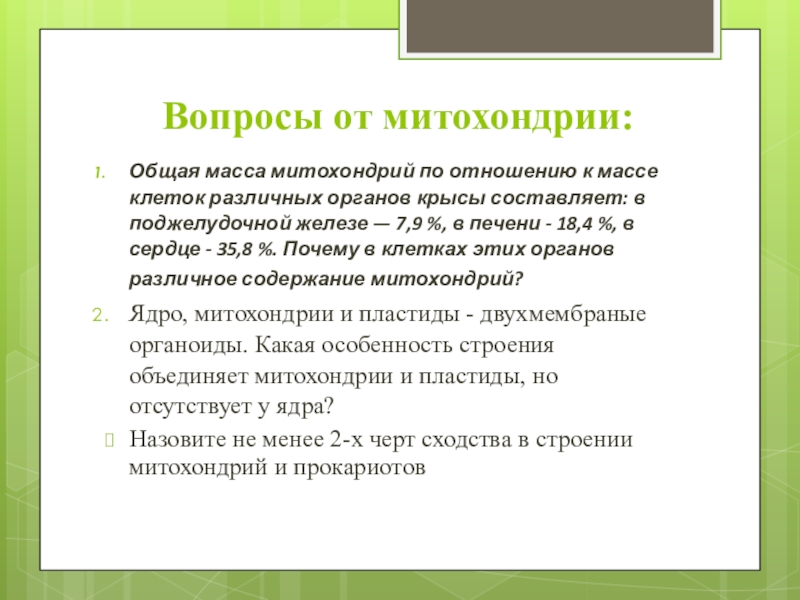 Вопросы от митохондрии:

1. Общая масса митохондрий по отношению к массе клеток различных органов крысы составляет: в поджелудочной железе — 7,9 %, в печени - 18,4 %, в сердце - 35,8 %. Почему в клетках этих органов различное содержание митохондрий?

2. Ядро, митохондрии и пластиды - двухмембраные органоиды. Какая особенность строения объединяет митохондрии и пластиды, но отсутствует у ядра?

Назовите не менее 2-х черт сходства в строении митохондрий и прокариотов